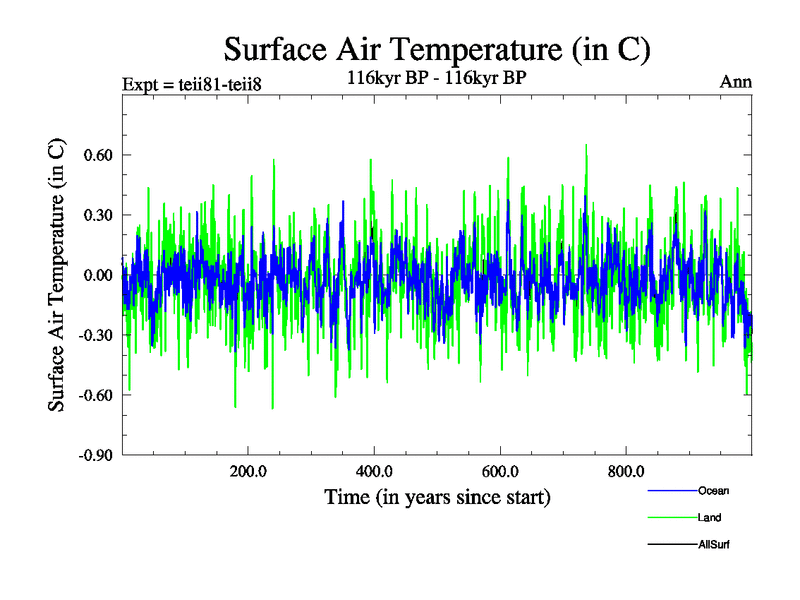 Surface Air Temperature (in C)

Expt = teii81-teii8

116kyr BP - 116kyr BP

Ann

Surface Air Temperature (in C)

0.60
0.30
0.00
-0.30
-0.60
-0.90

200.0
400.0
600.0
800.0

Time (in years since start)

Ocean
Land
AllSurf